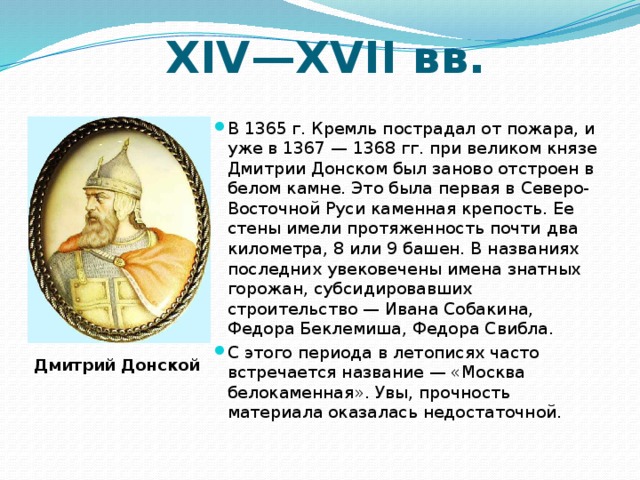 XIV—XVII вв.

Дмитрий Донской

В 1365 г. Кремль пострадал от пожара, и уже в 1367 — 1368 гг. при великом князе Дмитрии Донском был заново отстроен в белом камне. Это была первая в Северо-Восточной Руси каменная крепость. Ее стены имели протяженность почти два километра, 8 или 9 башен. В названиях последних увековечены имена знатных горожан, субсидировавших строительство — Ивана Собакина, Федора Беклемиша, Федора Свибла.

С этого периода в летописях часто встречается название — «Москва белокаменная». Увы, прочность материала оказалась недостаточной.